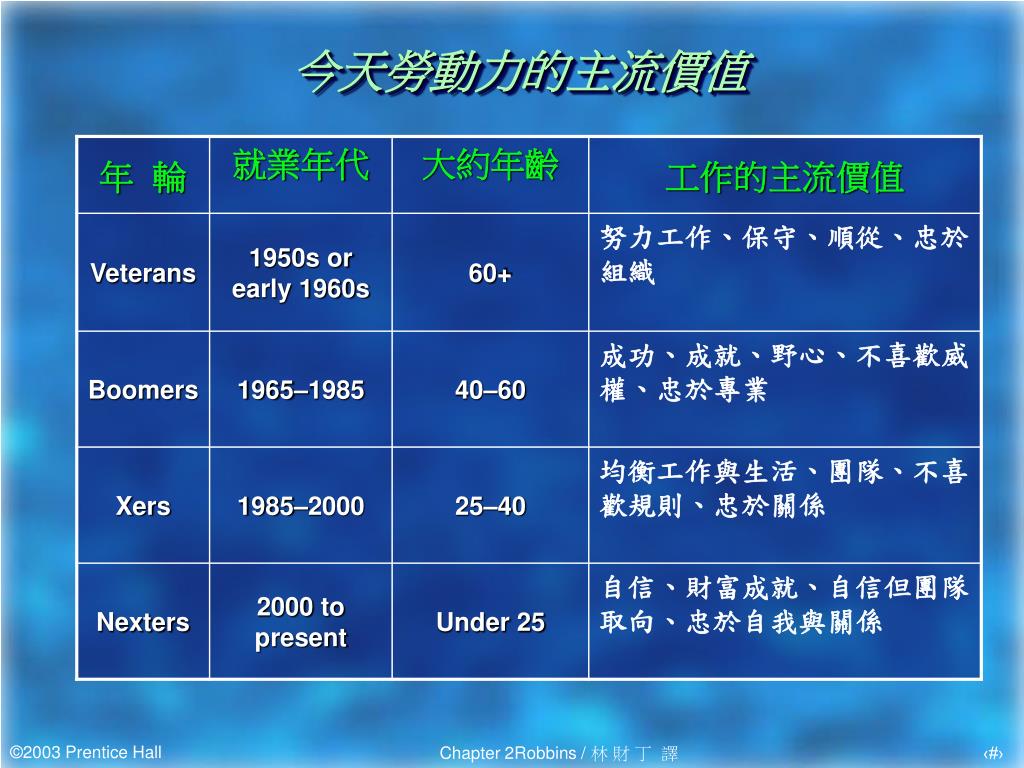 今天勞動力的主流價值

| 年 輪 | 就業年代 | 大約年齡 | 工作的主流價值 |
|---|---|---|---|
| Veterans | 1950s or early 1960s | 60+ | 努力工作、保守、順從、忠於組織 |
| Boomers | 1965–1985 | 40–60 | 成功、成就、野心、不喜歡威權、忠於專業 |
| Xers | 1985–2000 | 25–40 | 均衡工作與生活、團隊、不喜歡規則、忠於關係 |
| Nexters | 2000 to present | Under 25 | 自信、財富成就、自信但團隊取向、忠於自我與關係 |

©2003 Prentice Hall

Chapter 2Robbins / 林 財 丁 譯

‹#›